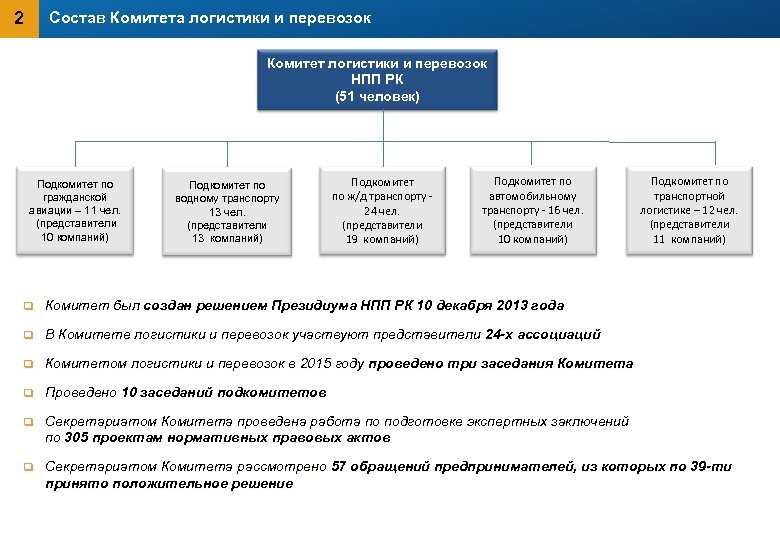 2 Состав Комитета логистики и перевозок

Комитет логистики и перевозок НПП РК (51 человек)

Подкомитет по гражданской авиации – 11 чел. (представители 10 компаний)

Подкомитет по водному транспорту 13 чел. (представители 13 компаний)

Подкомитет по ж/д транспорту - 24 чел. (представители 19 компаний)

Подкомитет по автомобильному транспорту - 16 чел. (представители 10 компаний)

Подкомитет по транспортной логистике – 12 чел. (представители 11 компаний)

Комитет был создан решением Президиума НПП РК 10 декабря 2013 года

В Комитете логистики и перевозок участвуют представители 24-х ассоциаций

Комитетом логистики и перевозок в 2015 году проведено три заседания Комитета

Проведено 10 заседаний подкомитетов

Секретариатом Комитета проведена работа по подготовке экспертных заключений по 305 проектам нормативных правовых актов

Секретариатом Комитета рассмотрено 57 обращений предпринимателей, из которых по 39-ти принято положительное решение